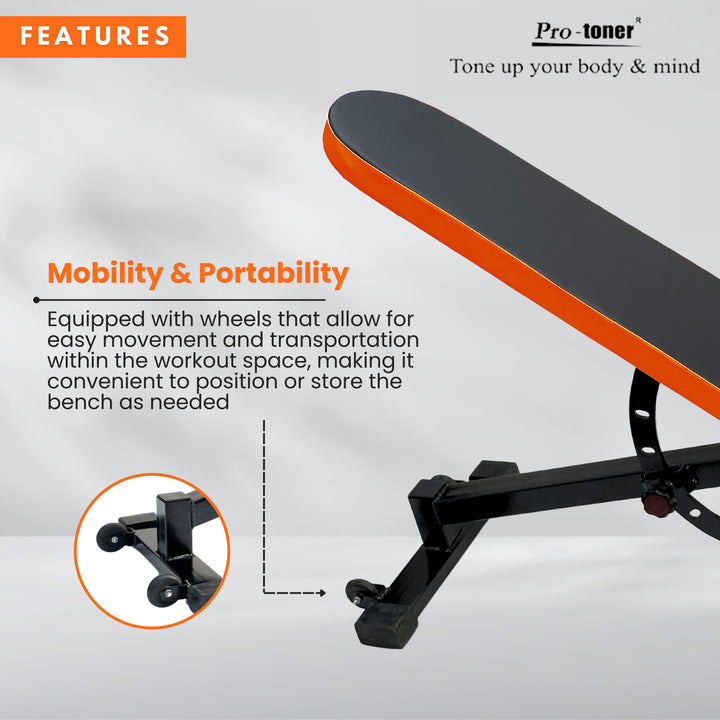 FEATURES

Pro-toner R

Tone up your body & mind

Mobility & Portability

Equipped with wheels that allow for easy movement and transportation within the workout space, making it convenient to position or store the bench as needed